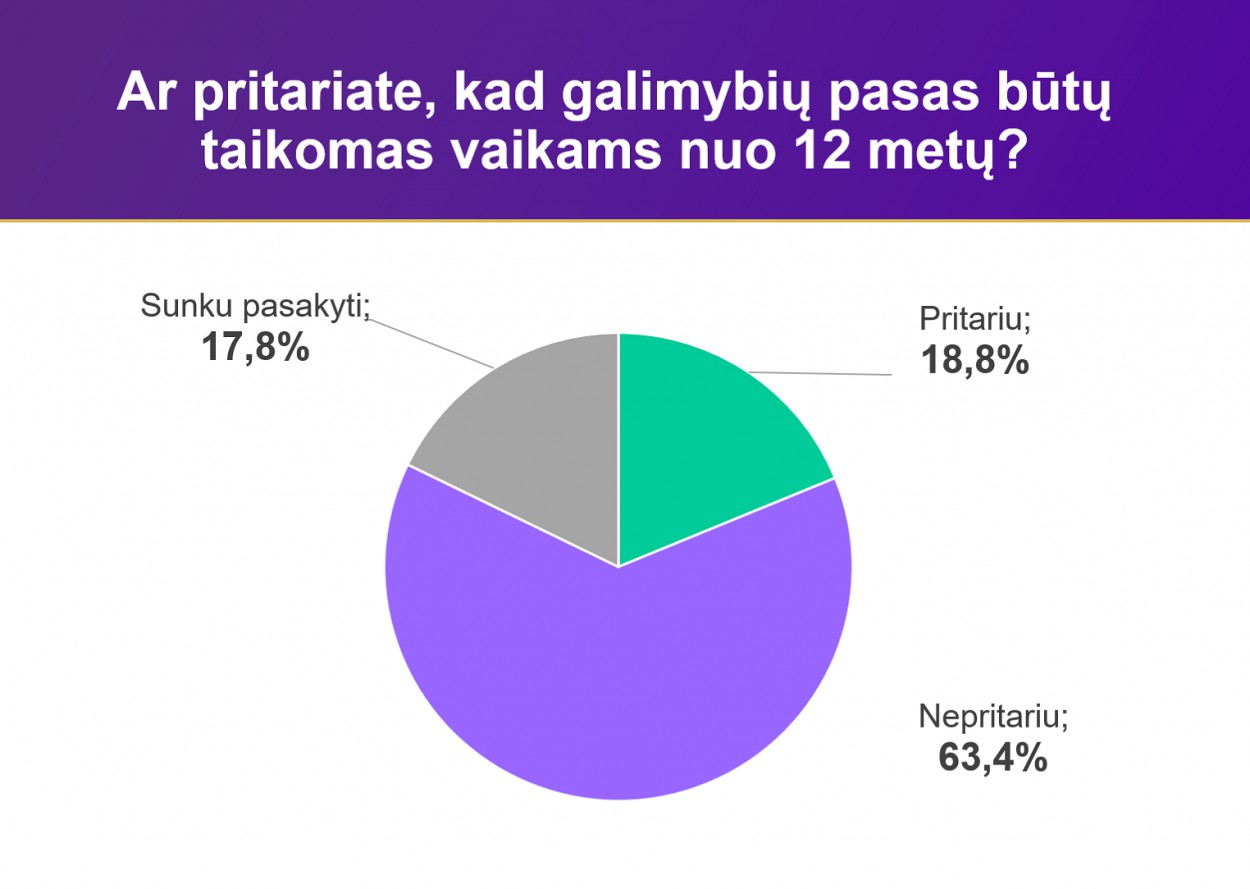 Ar pritariate, kad galimybių pasas būtų taikomas vaikams nuo 12 metų?

Sunku pasakyti;
17,8%

Pritariu;
18,8%

Nepritariu;
63,4%